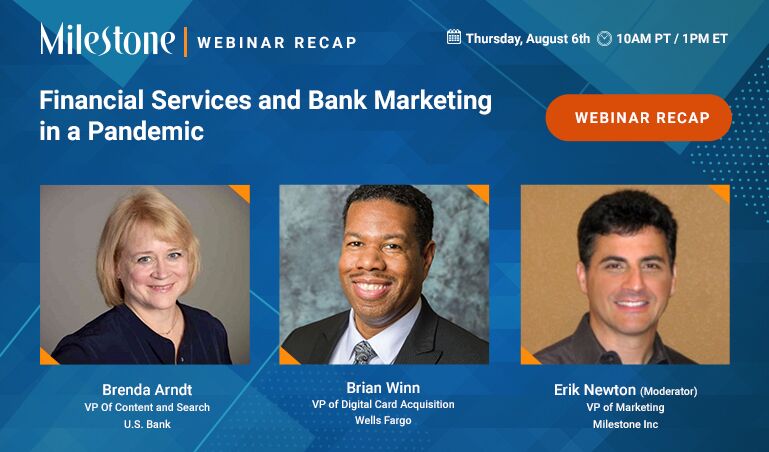 Milestone | WEBINAR RECAP

Thursday, August 6th 10AM PT / 1PM ET

Financial Services and Bank Marketing in a Pandemic

WEBINAR RECAP

Brenda Arndt
VP Of Content and Search
U.S. Bank

Brian Winn
VP of Digital Card Acquisition
Wells Fargo

Erik Newton (Moderator)
VP of Marketing
Milestone Inc